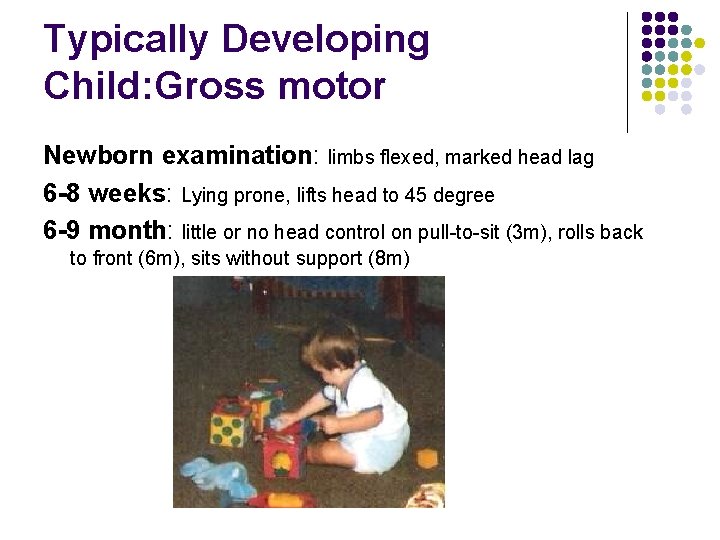 Typically Developing Child:Gross motor

Newborn examination: limbs flexed, marked head lag

6-8 weeks: Lying prone, lifts head to 45 degree

6-9 month: little or no head control on pull-to-sit (3m), rolls back to front (6m), sits without support (8m)